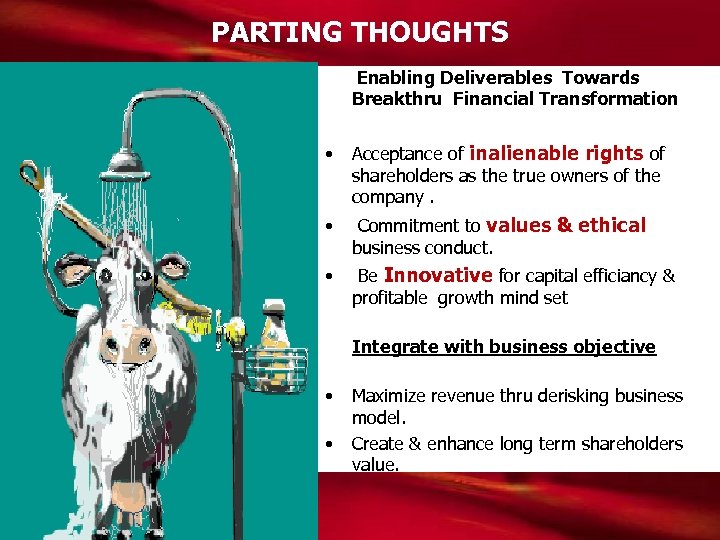 PARTING THOUGHTS

Enabling Deliverables Towards Breakthru Financial Transformation

• Acceptance of inalienable rights of shareholders as the true owners of the company .

• Commitment to values & ethical business conduct.

• Be Innovative for capital efficiancy & profitable growth mind set

Integrate with business objective

• Maximize revenue thru derisking business model.

• Create & enhance long term shareholders value.